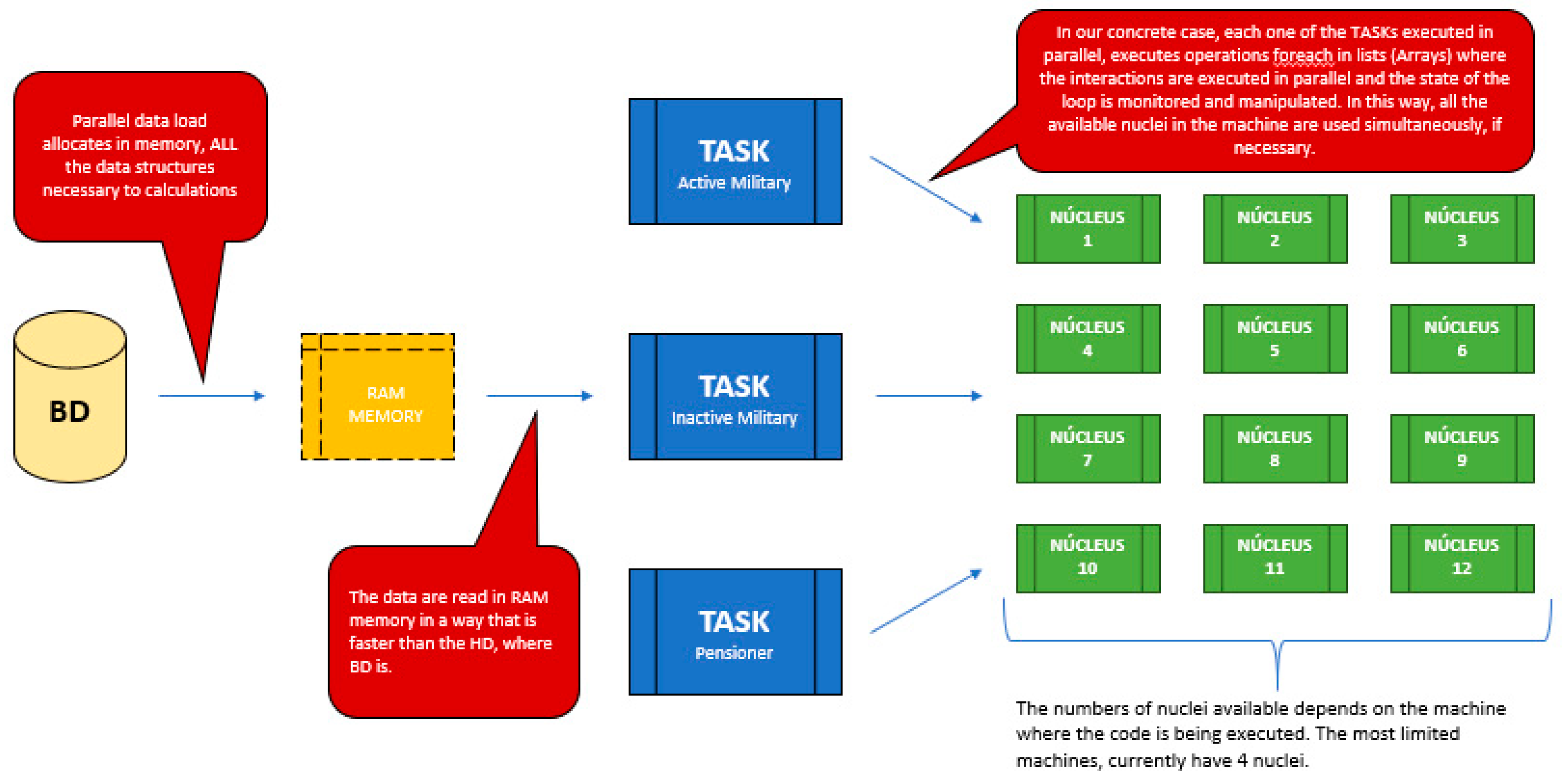 Parallel data load allocates in memory, ALL the data structures necessary to calculations

BD

RAM MEMORY

The data are read in RAM memory in a way that is faster than the HD, where BD is.

TASK
Active Military

TASK
Inactive Military

TASK
Pensioner

In our concrete case, each one of the TASKs executed in parallel, executes operations foreach in lists (Arrays) where the interactions are executed in parallel and the state of the loop is monitored and manipulated. In this way, all the available nuclei in the machine are used simultaneously, if necessary.

NÚCLEUS 1

NÚCLEUS 2

NÚCLEUS 3

NÚCLEUS 4

NÚCLEUS 5

NÚCLEUS 6

NÚCLEUS 7

NÚCLEUS 8

NÚCLEUS 9

NÚCLEUS 10

NÚCLEUS 11

NÚCLEUS 12

The numbers of nuclei available depends on the machine where the code is being executed. The most limited machines, currently have 4 nuclei.